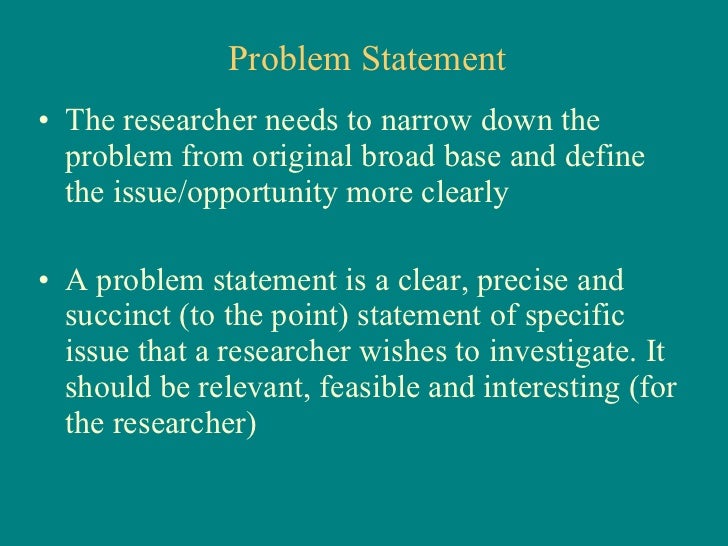 Problem Statement

• The researcher needs to narrow down the problem from original broad base and define the issue/opportunity more clearly

• A problem statement is a clear, precise and succinct (to the point) statement of specific issue that a researcher wishes to investigate. It should be relevant, feasible and interesting (for the researcher)